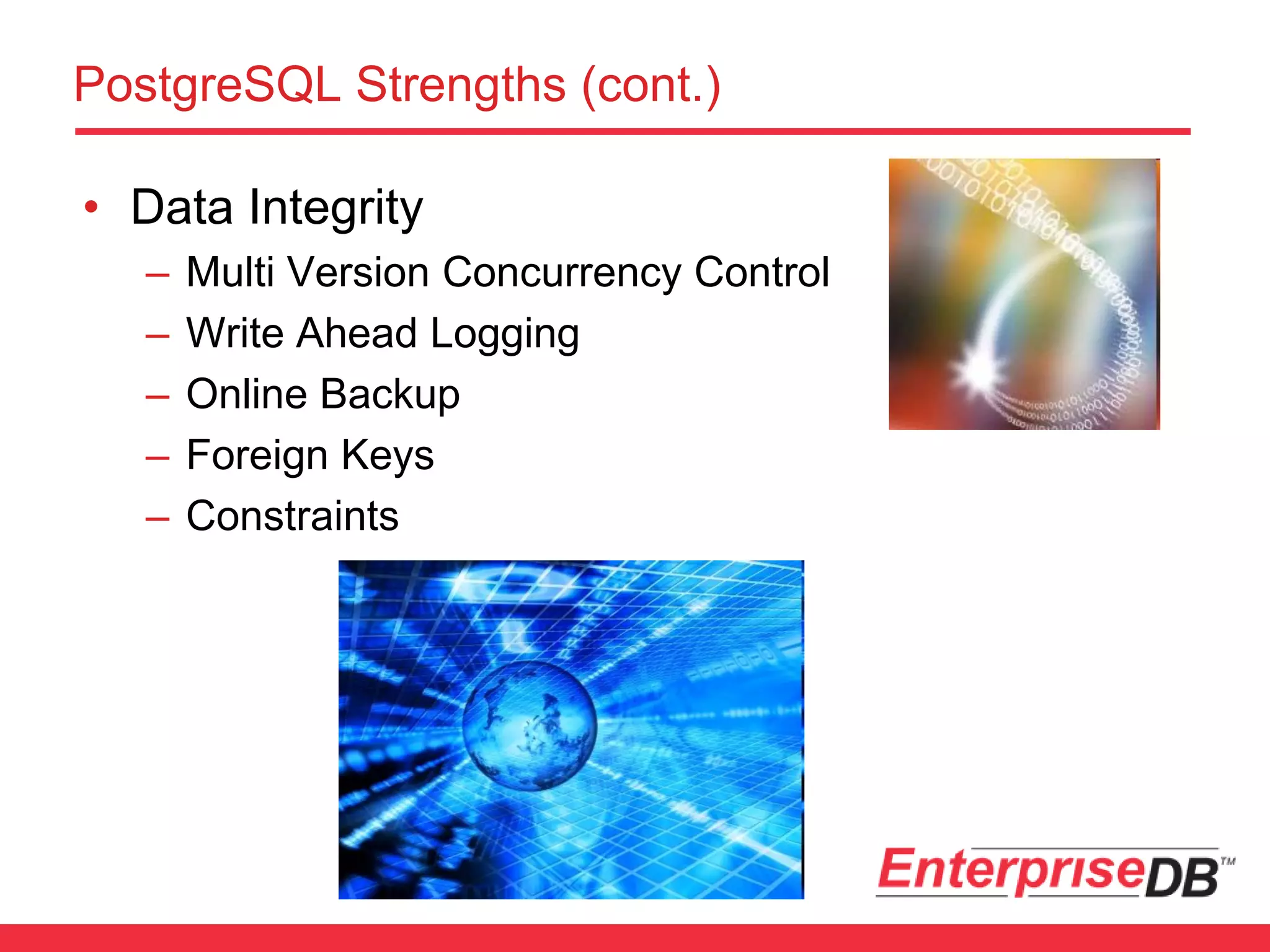 PostgreSQL Strengths (cont.)

• Data Integrity
– Multi Version Concurrency Control
– Write Ahead Logging
– Online Backup
– Foreign Keys
– Constraints

EnterpriseDB™